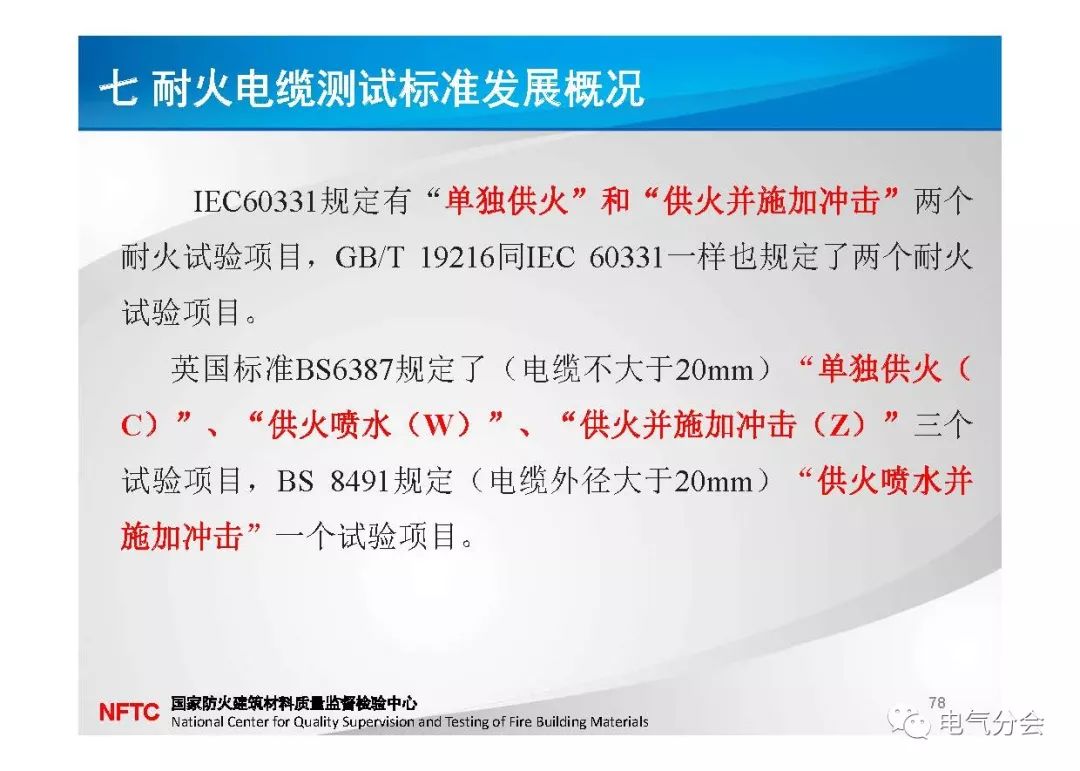 七 耐火电缆测试标准发展概况

IEC60331规定有“单独供火”和“供火并施加冲击”两个耐火试验项目，GB/T 19216同IEC 60331一样也规定了两个耐火试验项目。

英国标准BS6387规定了（电缆不大于20mm）“单独供火（C）”、“供火喷水（W）”、“供火并施加冲击（Z）”三个试验项目，BS 8491规定（电缆外径大于20mm）“供火喷水并施加冲击”一个试验项目。

NFTC 国家防火建筑材料质量监督检验中心
National Center for Quality Supervision and Testing of Fire Building Materials

78

电气分会